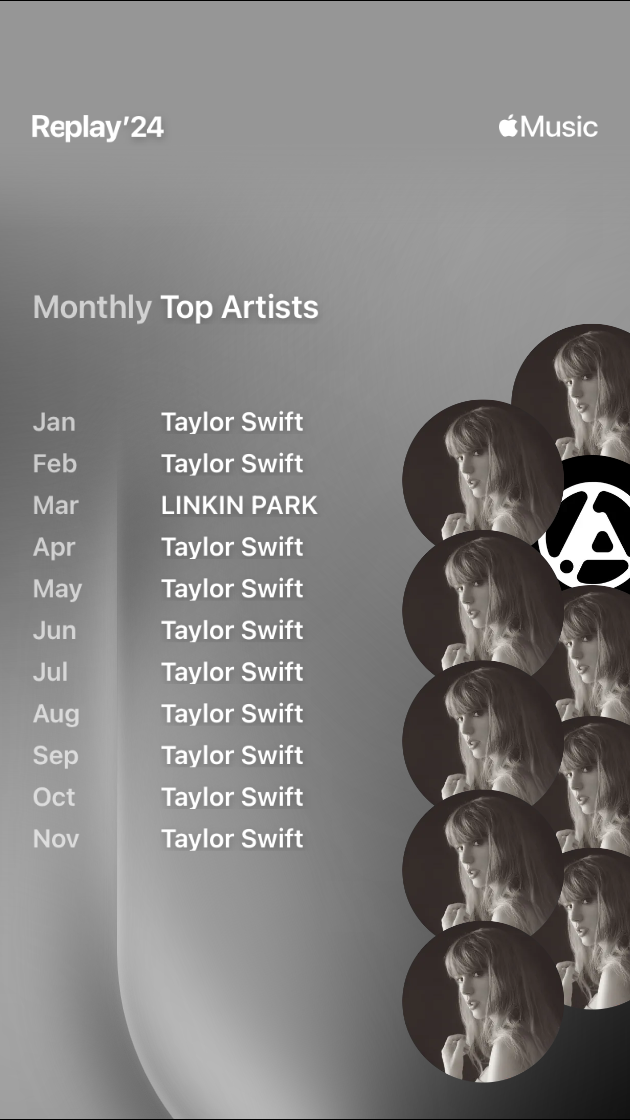 Replay'24

Music

Monthly Top Artists

| Jan | Taylor Swift |
|---|---|
| Feb | Taylor Swift |
| Mar | LINKIN PARK |
| Apr | Taylor Swift |
| May | Taylor Swift |
| Jun | Taylor Swift |
| Jul | Taylor Swift |
| Aug | Taylor Swift |
| Sep | Taylor Swift |
| Oct | Taylor Swift |
| Nov | Taylor Swift |